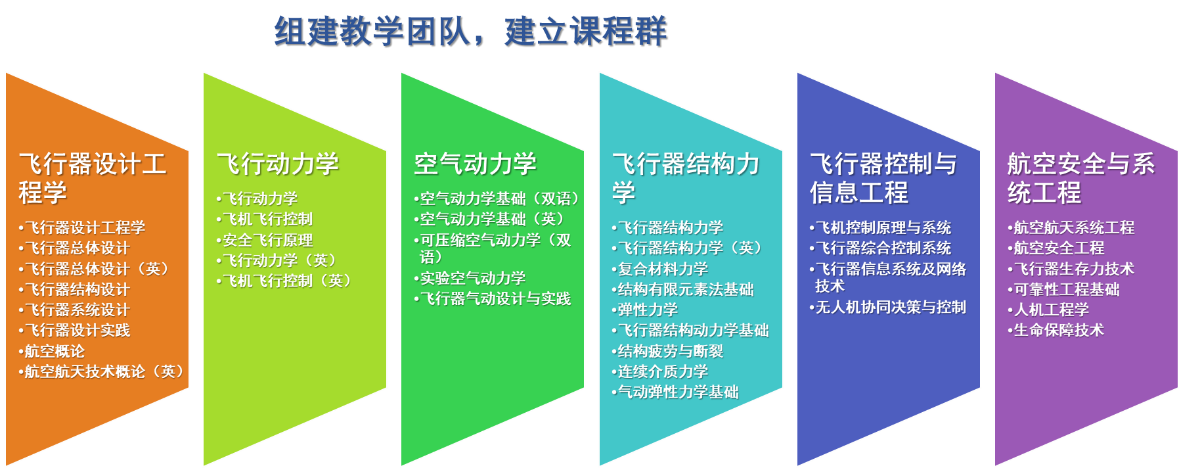 组建教学团队，建立课程群

飞行器设计工程学

•飞行器设计工程学
•飞行器总体设计
•飞行器总体设计（英）
•飞行器结构设计
•飞行器系统设计
•飞行器设计实践
•航空概论
•航空航天技术概论（英）

飞行动力学

•飞行动力学
•飞机飞行控制
•安全飞行原理
•飞行动力学（英）
•飞机飞行控制（英）

空气动力学

•空气动力学基础（双语）
•空气动力学基础（英）
•可压缩空气动力学（双语）
•实验空气动力学
•飞行器气动设计与实践

飞行器结构力学

•飞行器结构力学
•飞行器结构力学（英）
•复合材料力学
•结构有限元素法基础
•弹性力学
•飞行器结构动力学基础
•结构疲劳与断裂
•连续介质力学
•气动弹性力学基础

飞行器控制与信息工程

•飞机控制原理与系统
•飞行器综合控制系统
•飞行器信息系统及网络技术
•无人机协同决策与控制

航空安全与系统工程

•航空航天系统工程
•航空安全工程
•飞行器生存力技术
•可靠性工程基础
•人机工程学
•生命保障技术